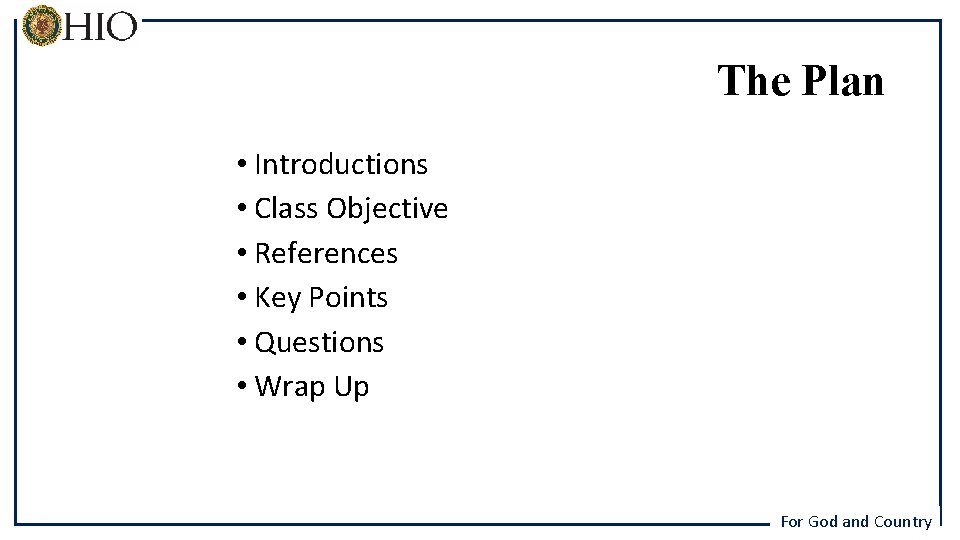 HIO

The Plan

• Introductions
• Class Objective
• References
• Key Points
• Questions
• Wrap Up

For God and Country